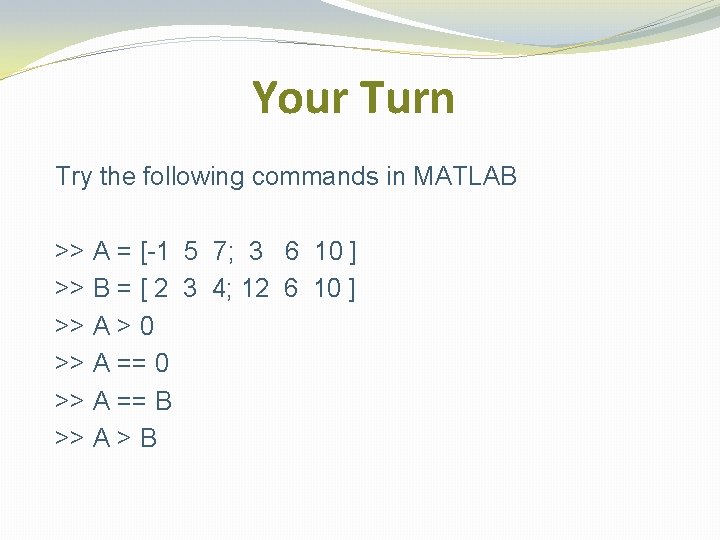 Your Turn

Try the following commands in MATLAB

>> A = [-1 5 7; 3 6 10 ]
>> B = [ 2 3 4; 12 6 10 ]
>> A > 0
>> A == 0
>> A == B
>> A > B